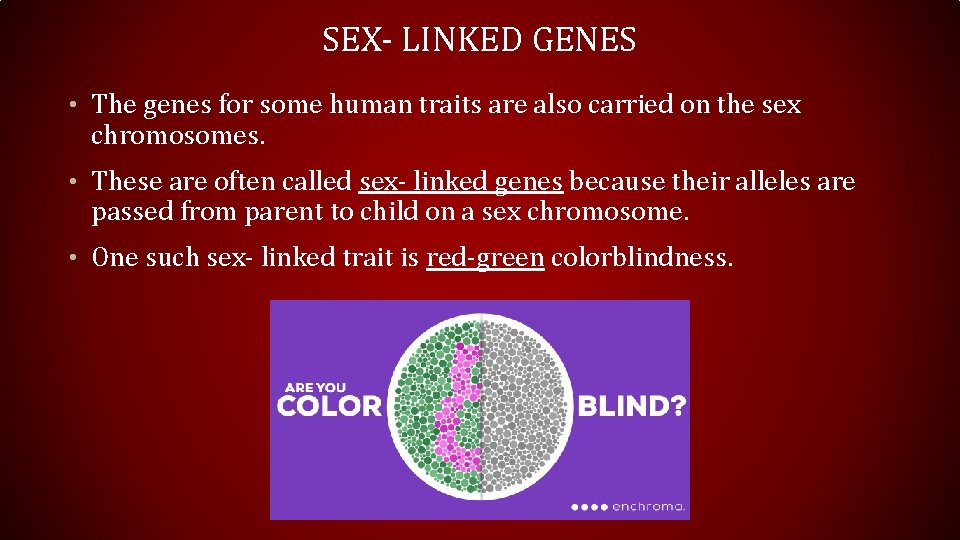 SEX- LINKED GENES

• The genes for some human traits are also carried on the sex chromosomes.

• These are often called sex- linked genes because their alleles are passed from parent to child on a sex chromosome.

• One such sex- linked trait is red-green colorblindness.

ARE YOU COLOR BLIND?

enchroma.